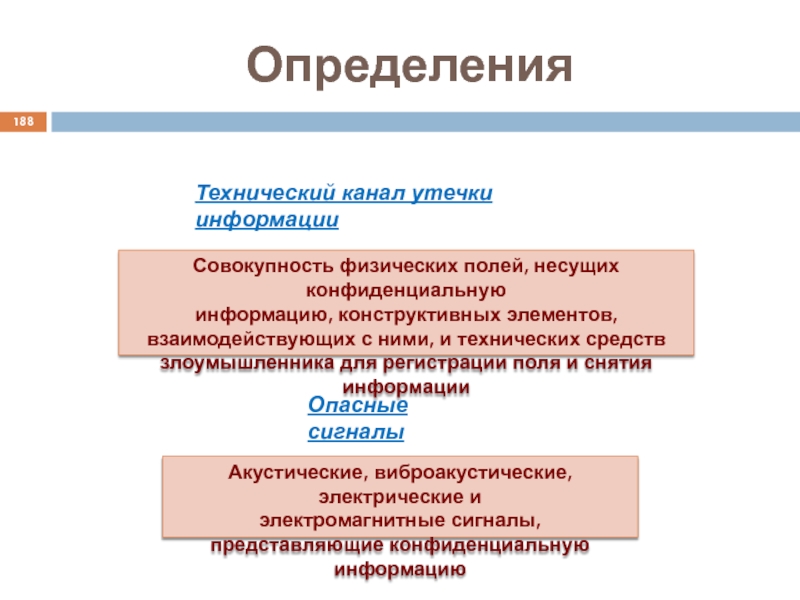 Определения

188

Технический канал утечки информации

Совокупность физических полей, несущих конфиденциальную информацию, конструктивных элементов, взаимодействующих с ними, и технических средств злоумышленника для регистрации поля и снятия информации

Опасные сигналы

Акустические, виброакустические, электрические и электромагнитные сигналы, представляющие конфиденциальную информацию